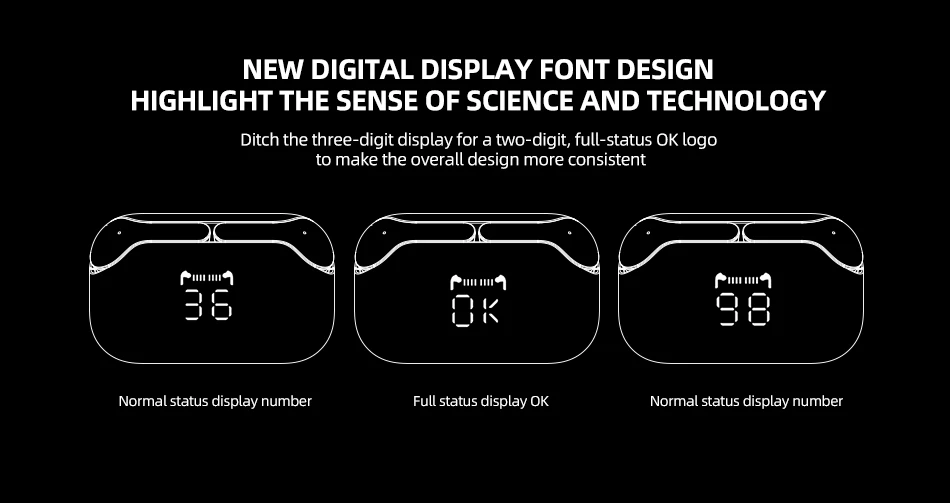 NEW DIGITAL DISPLAY FONT DESIGN
HIGHLIGHT THE SENSE OF SCIENCE AND TECHNOLOGY

Ditch the three-digit display for a two-digit, full-status OK logo to make the overall design more consistent

36

OK

98

Normal status display number

Full status display OK

Normal status display number